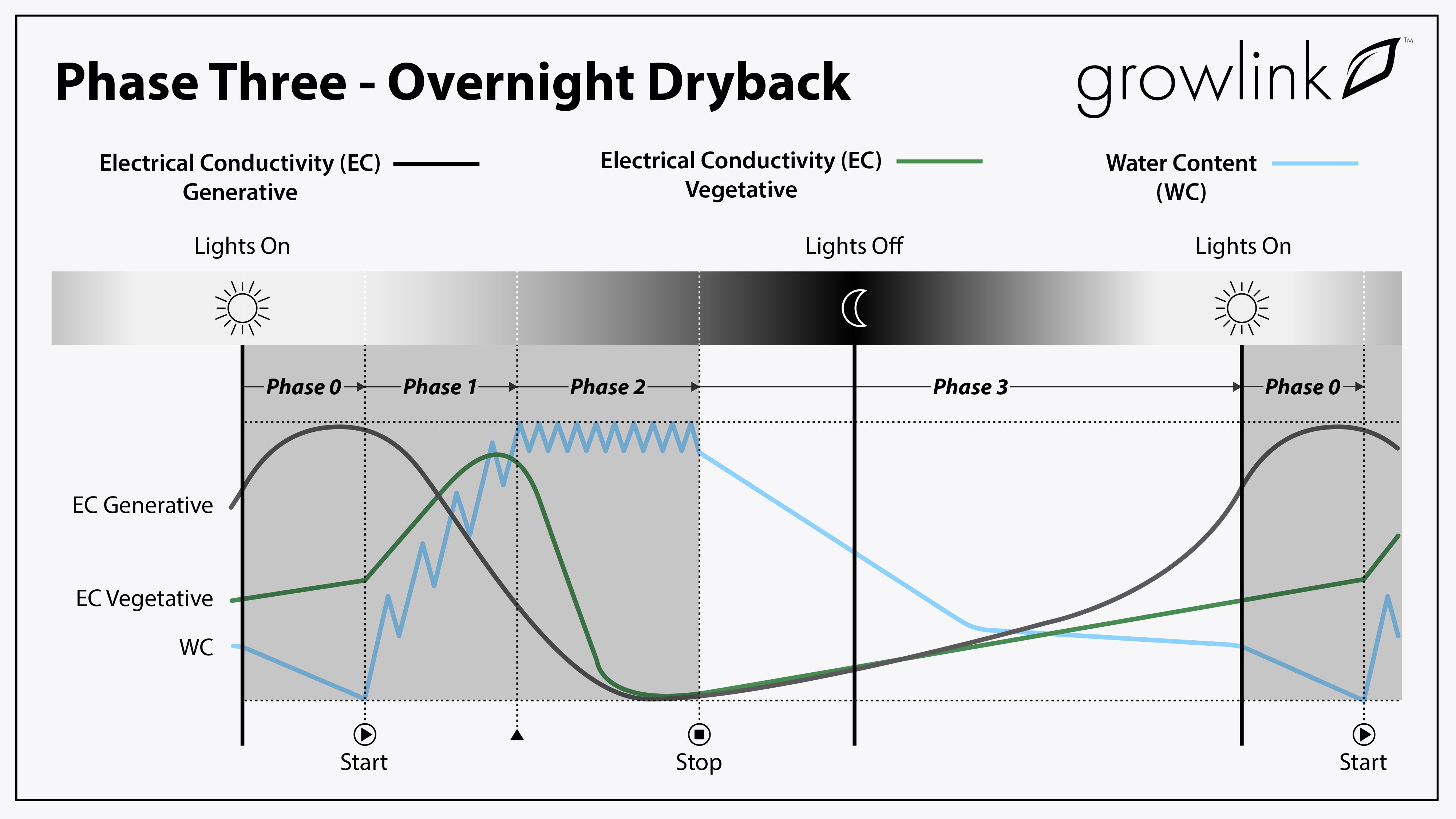 Phase Three - Overnight Dryback

growlink™

Electrical Conductivity (EC) Generative

Electrical Conductivity (EC) Vegetative

Water Content (WC)

Lights On

Lights Off

Lights On

Phase 0

Phase 1

Phase 2

Phase 3

Phase 0

EC Generative

EC Vegetative

WC

Start

Stop

Start